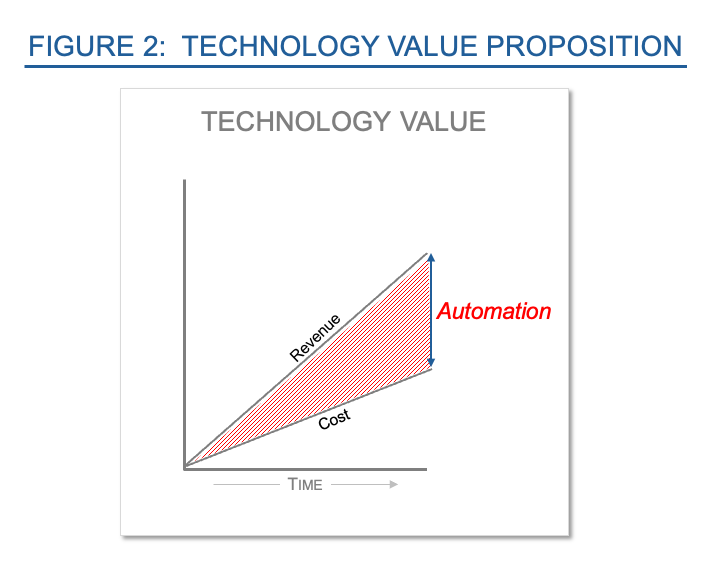 FIGURE 2: TECHNOLOGY VALUE PROPOSITION

TECHNOLOGY VALUE

Revenue

Automation

Cost

TIME